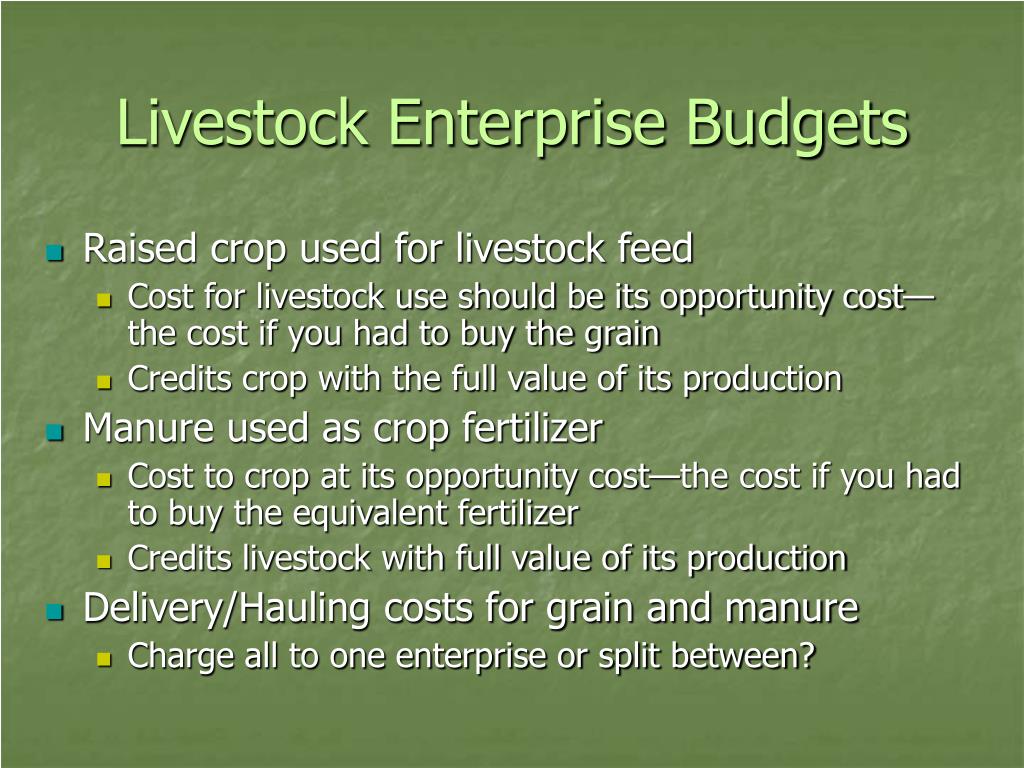 Livestock Enterprise Budgets

Raised crop used for livestock feed
Cost for livestock use should be its opportunity cost—the cost if you had to buy the grain
Credits crop with the full value of its production

Manure used as crop fertilizer
Cost to crop at its opportunity cost—the cost if you had to buy the equivalent fertilizer
Credits livestock with full value of its production

Delivery/Hauling costs for grain and manure
Charge all to one enterprise or split between?